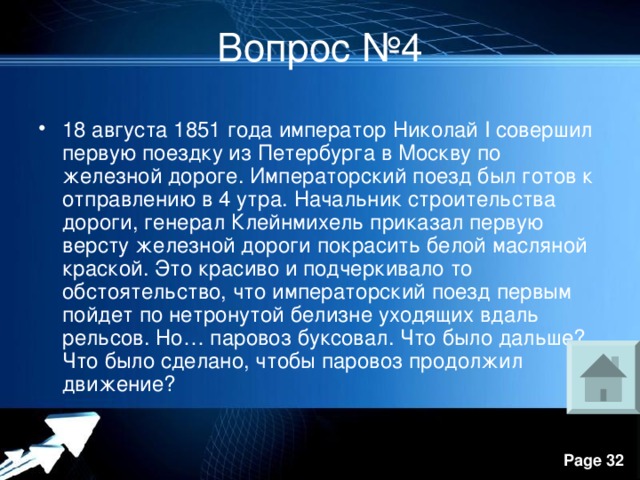 Вопрос №4

• 18 августа 1851 года император Николай I совершил первую поездку из Петербурга в Москву по железной дороге. Императорский поезд был готов к отправлению в 4 утра. Начальник строительства дороги, генерал Клейнмихель приказал первую версту железной дороги покрасить белой масляной краской. Это красиво и подчеркивало то обстоятельство, что императорский поезд первым пойдет по нетронутой белизне уходящих вдаль рельсов. Но… паровоз буксовал. Что было дальше? Что было сделано, чтобы паровоз продолжил движение?

Page 32